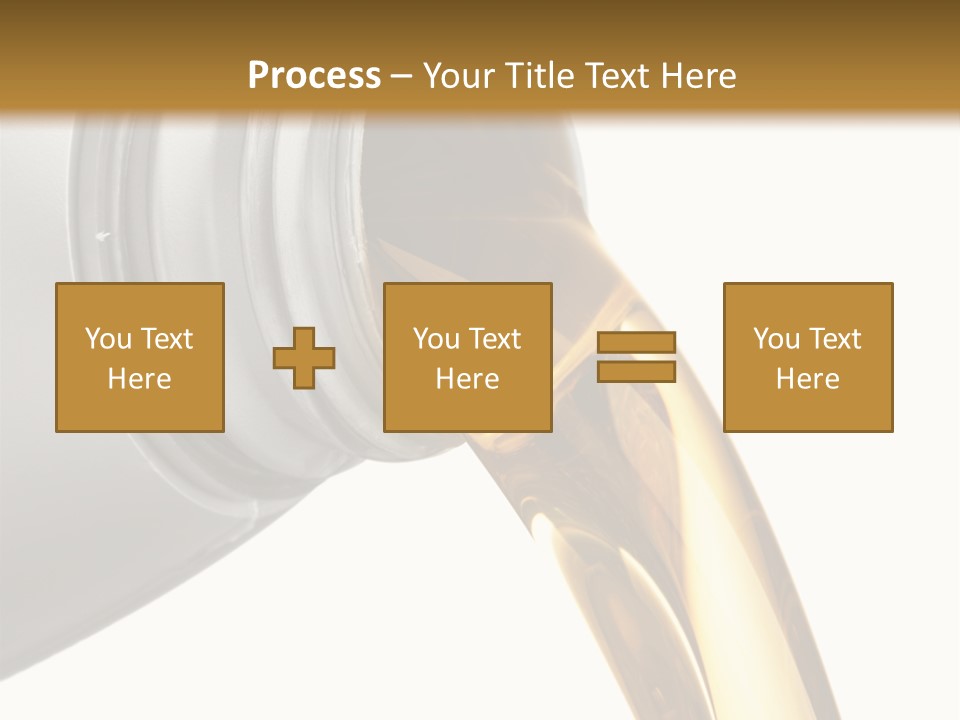 Process – Your Title Text Here

You Text Here

You Text Here

You Text Here